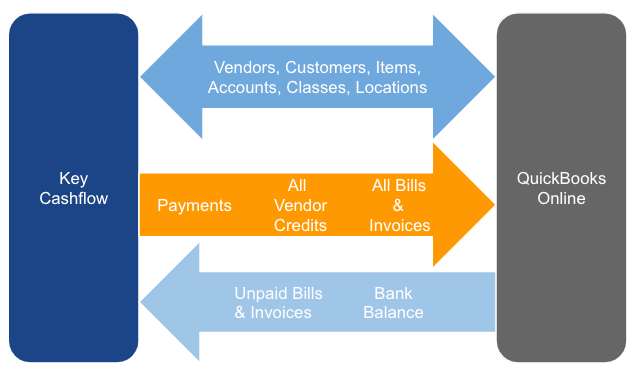 Key Cashflow

Vendors, Customers, Items, Accounts, Classes, Locations

Payments

All Vendor Credits

All Bills & Invoices

Unpaid Bills & Invoices

Bank Balance

QuickBooks Online